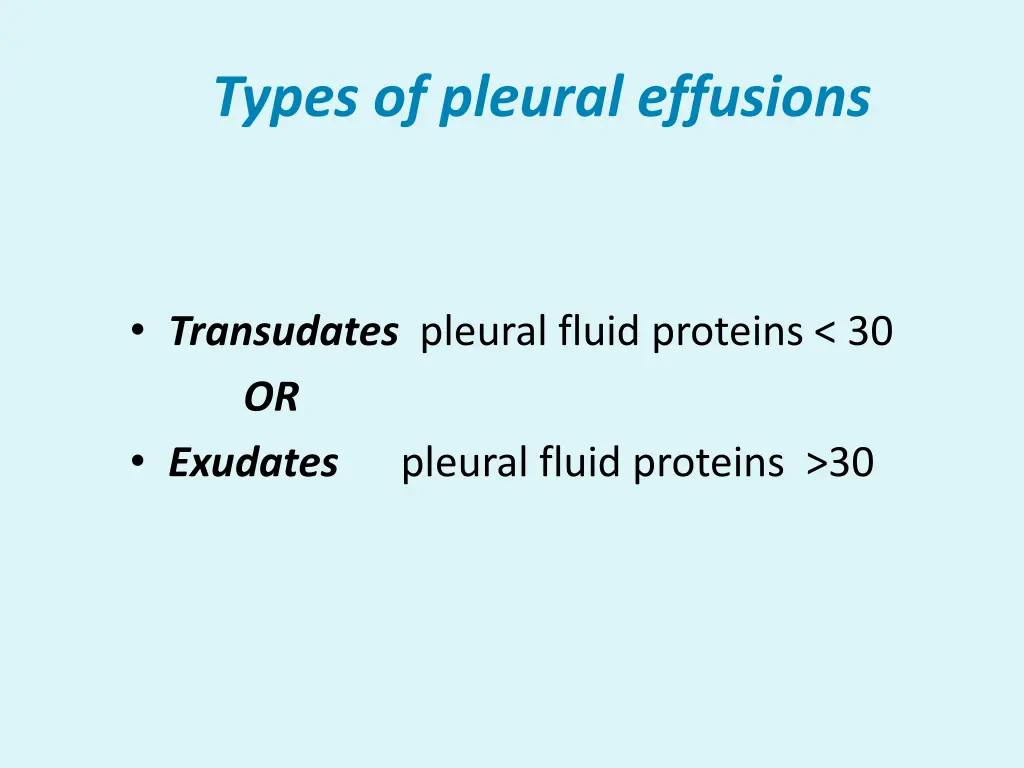 Types of pleural effusions

• Transudates pleural fluid proteins < 30

OR

• Exudates pleural fluid proteins >30